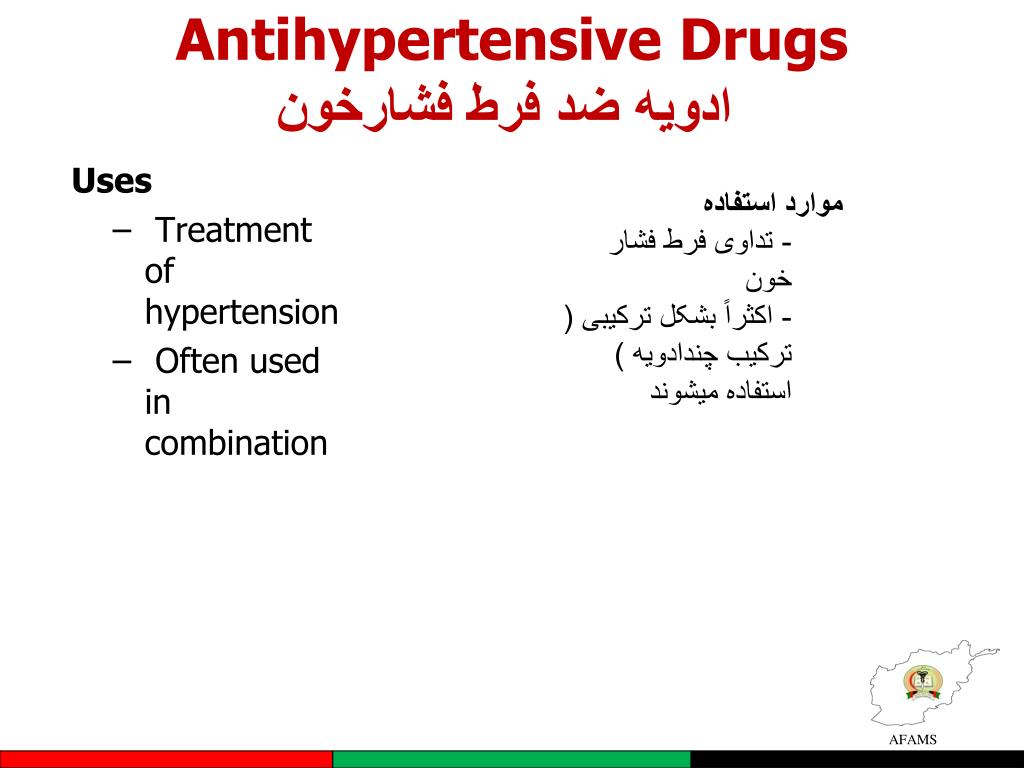 Antihypertensive Drugs
ادویه ضد فرط فشارخون

Uses
– Treatment of hypertension
– Often used in combination

موارد استفاده
- تداوی فرط فشار خون
- اکثراً بشکل ترکیبی ( ترکیب چندادویه ) استفاده میشوند

AFAMS